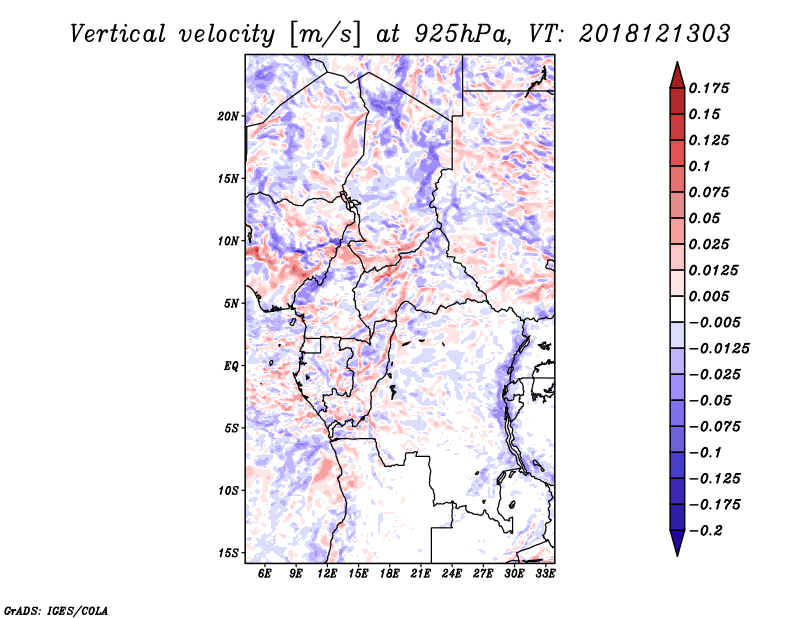 Vertical velocity [m/s] at 925hPa, VT: 2018121303

20N
15N
10N
5N
EQ
5S
10S
15S

6E 9E 12E 15E 18E 21E 24E 27E 30E 33E

0.175
0.15
0.125
0.1
0.075
0.05
0.025
0.0125
0.005
-0.005
-0.0125
-0.025
-0.05
-0.075
-0.1
-0.125
-0.175
-0.2

GrADS: IGES/COLA